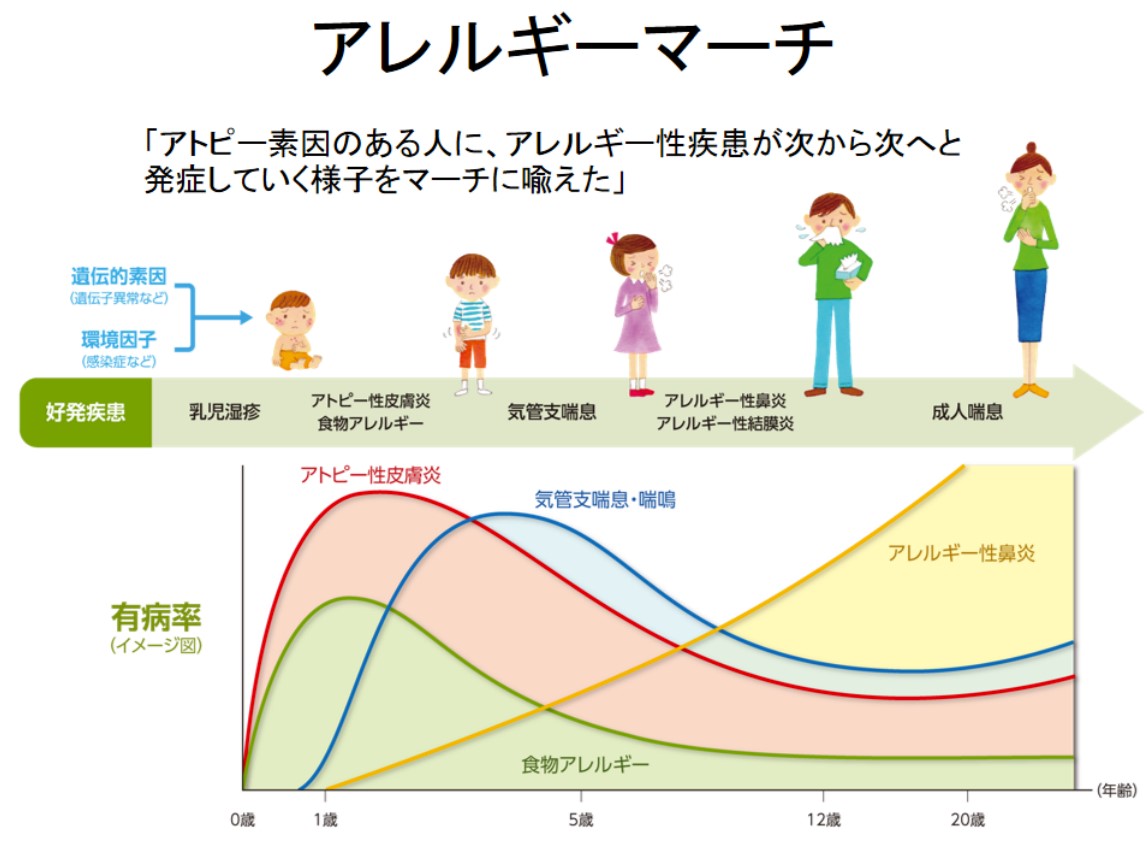 アレルギーマーチ

「アトピー素因のある人に、アレルギー性疾患が次から次へと発症していく様子をマーチに喩えた」

遺伝的素因
(遺伝子異常など)

環境因子
(感染症など)

好発疾患

乳児湿疹

アトピー性皮膚炎
食物アレルギー

気管支喘息

アレルギー性鼻炎
アレルギー性結膜炎

成人喘息

有病率
(イメージ図)

アトピー性皮膚炎

気管支喘息・喘鳴

アレルギー性鼻炎

食物アレルギー

0歳
1歳
5歳
12歳
20歳
(年齢)